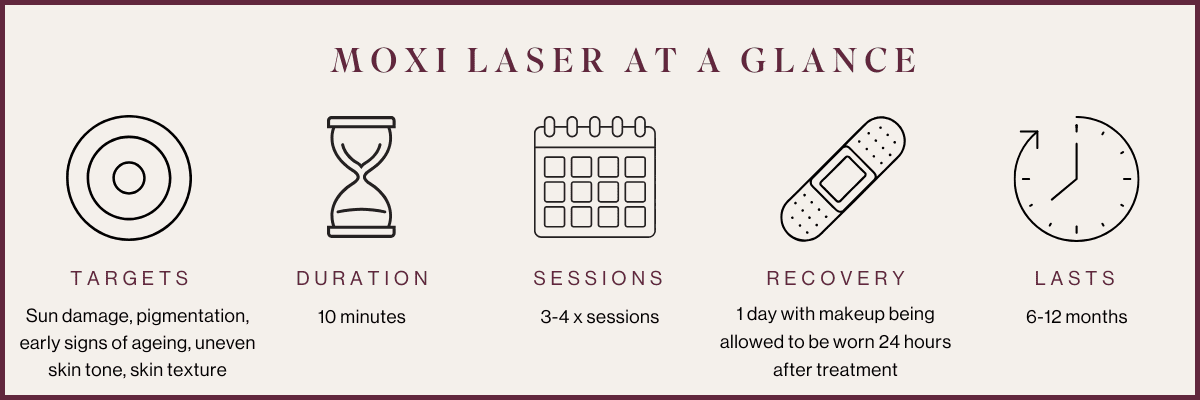 MOXI LASER AT A GLANCE

TARGETS
Sun damage, pigmentation, early signs of ageing, uneven skin tone, skin texture

DURATION
10 minutes

SESSIONS
3-4 x sessions

RECOVERY
1 day with makeup being allowed to be worn 24 hours after treatment

LASTS
6-12 months